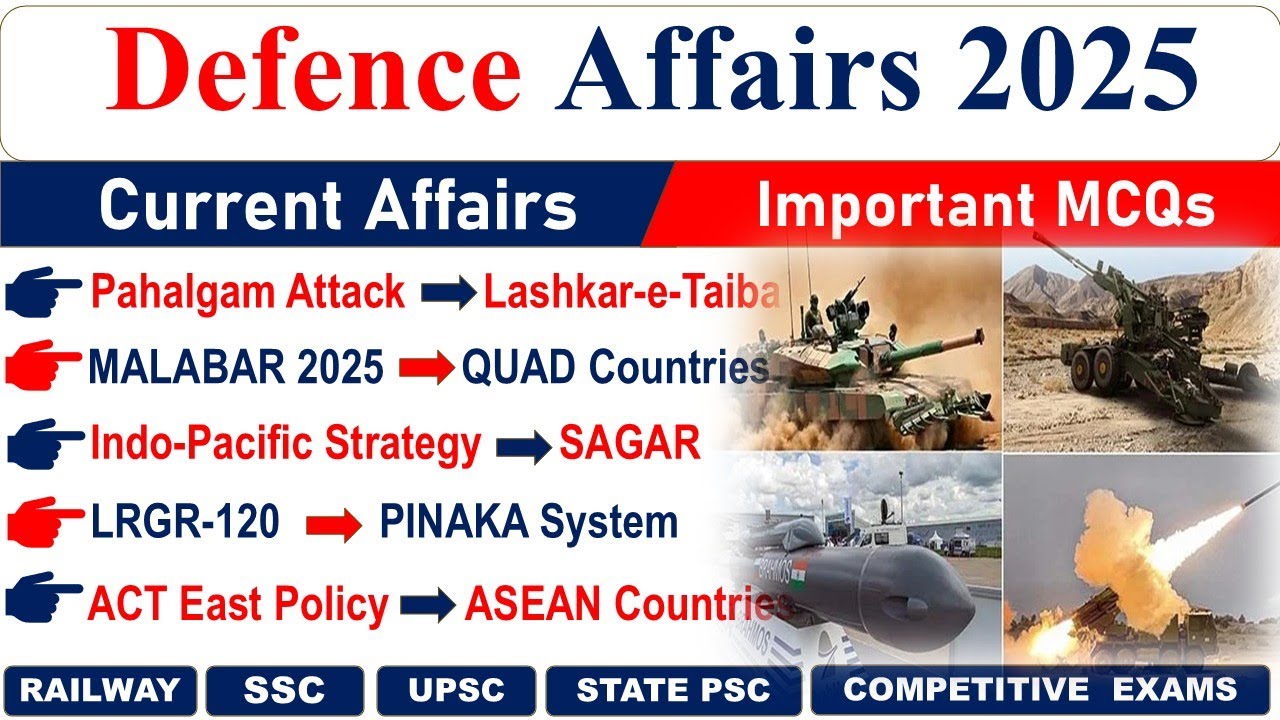 Defence Affairs 2025

Current Affairs

Important MCQs

Pahalgam Attack → Lashkar-e-Taiba

MALABAR 2025 → QUAD Countries

Indo-Pacific Strategy → SAGAR

LRGR-120 → PINAKA System

ACT East Policy → ASEAN Countries

BRAHMOS

RAILWAY

SSC

UPSC

STATE PSC

COMPETITIVE EXAMS